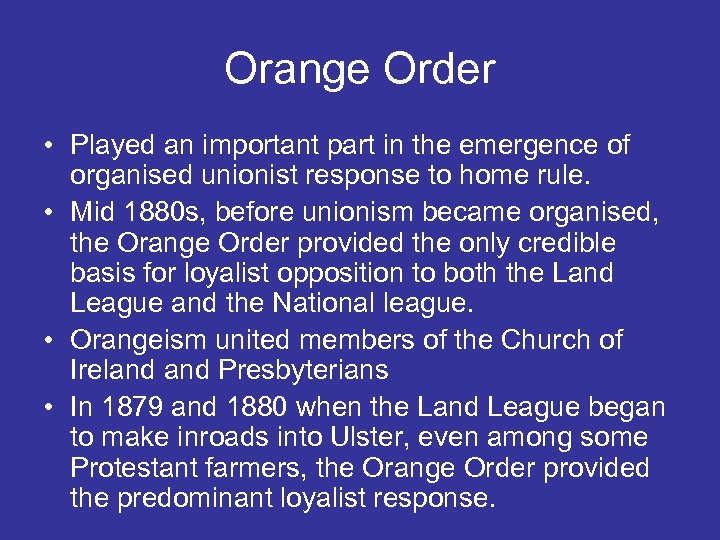 Orange Order

• Played an important part in the emergence of organised unionist response to home rule.
• Mid 1880s, before unionism became organised, the Orange Order provided the only credible basis for loyalist opposition to both the Land League and the National league.
• Orangeism united members of the Church of Ireland and Presbyterians
• In 1879 and 1880 when the Land League began to make inroads into Ulster, even among some Protestant farmers, the Orange Order provided the predominant loyalist response.